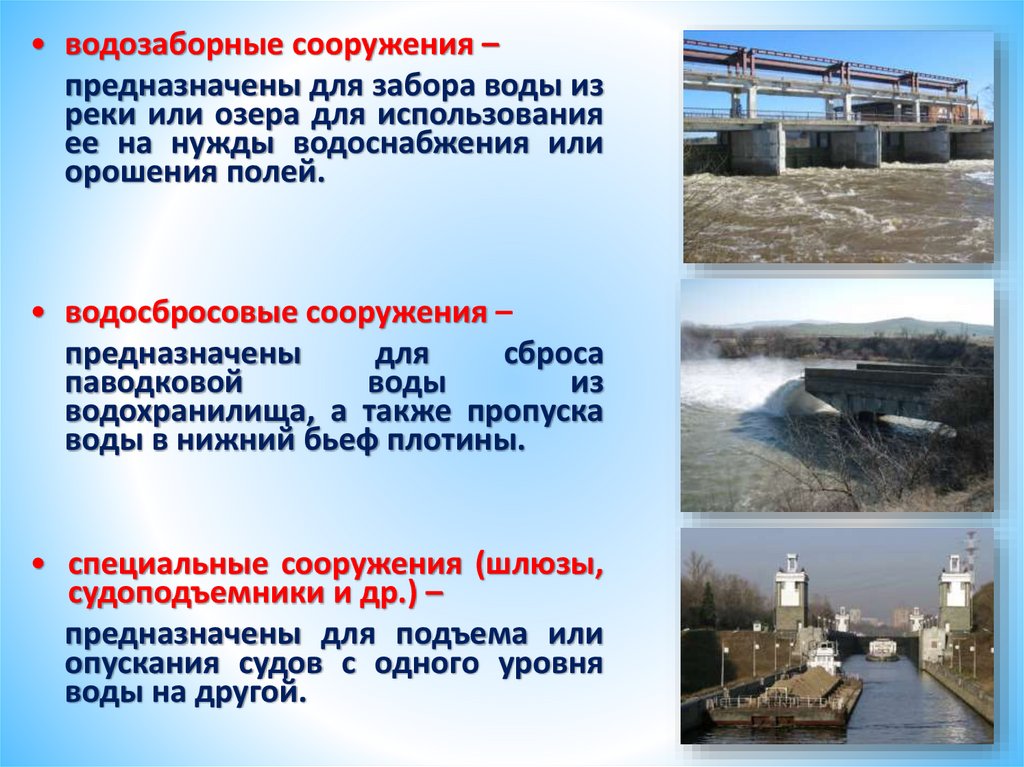 • водозаборные сооружения –

предназначены для забора воды из реки или озера для использования ее на нужды водоснабжения или орошения полей.

• водосбросовые сооружения –

предназначены для сброса паводковой воды из водохранилища, а также пропуска воды в нижний бьеф плотины.

• специальные сооружения (шлюзы, судоподъемники и др.) –

предназначены для подъема или опускания судов с одного уровня воды на другой.